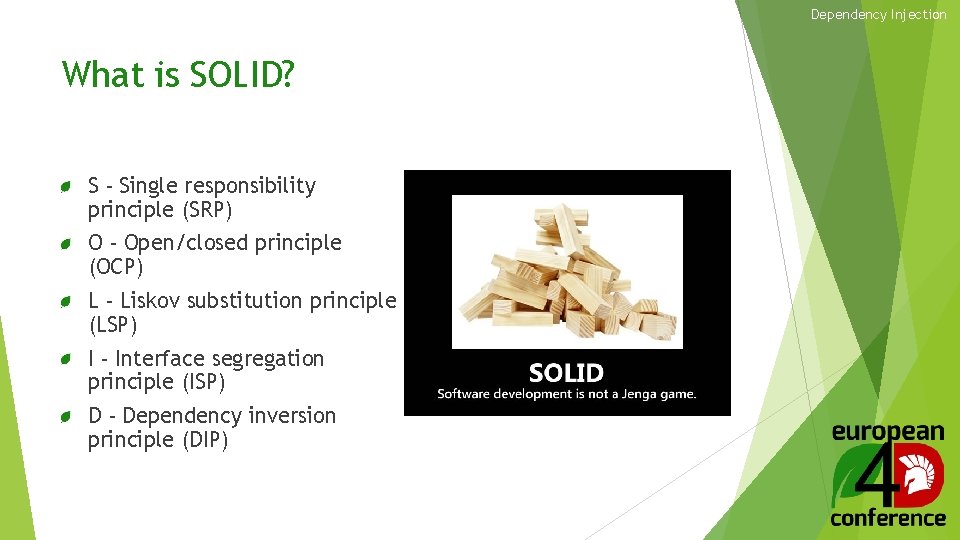 Dependency Injection

What is SOLID?

S - Single responsibility principle (SRP)

O - Open/closed principle (OCP)

L - Liskov substitution principle (LSP)

I - Interface segregation principle (ISP)

D - Dependency inversion principle (DIP)

SOLID
Software development is not a Jenga game.

european
4D
conference